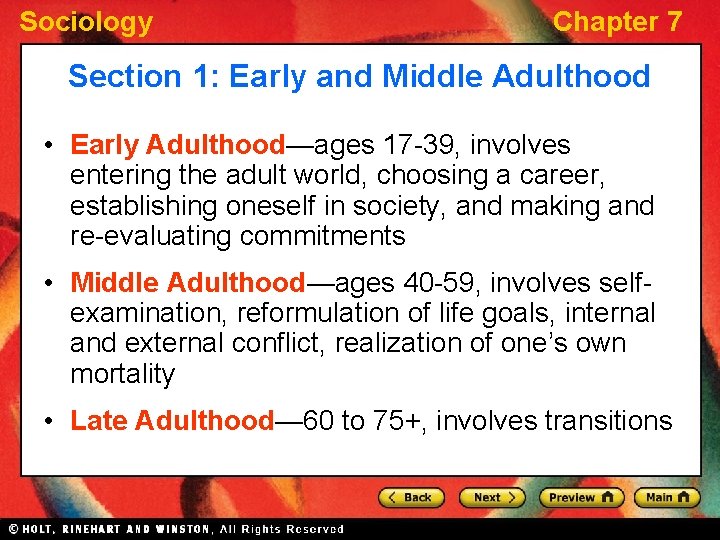 Sociology

Chapter 7

Section 1: Early and Middle Adulthood

• Early Adulthood—ages 17-39, involves entering the adult world, choosing a career, establishing oneself in society, and making and re-evaluating commitments

• Middle Adulthood—ages 40-59, involves self-examination, reformulation of life goals, internal and external conflict, realization of one's own mortality

• Late Adulthood—60 to 75+, involves transitions

Back

Next

Preview

Main

© HOLT, RINEHART AND WINSTON, All Rights Reserved